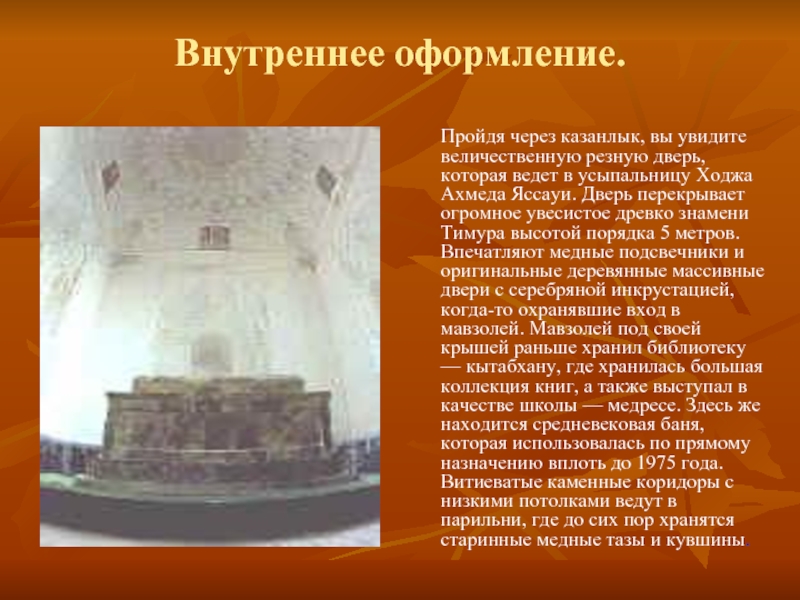 Внутреннее оформление.

Пройдя через казанлык, вы увидите величественную резную дверь, которая ведет в усыпальницу Ходжа Ахмеда Яссауи. Дверь перекрывает огромное увесистое древко знамени Тимура высотой порядка 5 метров. Впечатляют медные подсвечники и оригинальные деревянные массивные двери с серебряной инкрустацией, когда-то охранявшие вход в мавзолей. Мавзолей под своей крышей раньше хранил библиотеку — кытабхану, где хранилась большая коллекция книг, а также выступал в качестве школы — медресе. Здесь же находится средневековая баня, которая использовалась по прямому назначению вплоть до 1975 года. Витиеватые каменные коридоры с низкими потолками ведут в парильни, где до сих пор хранятся старинные медные тазы и кувшины.